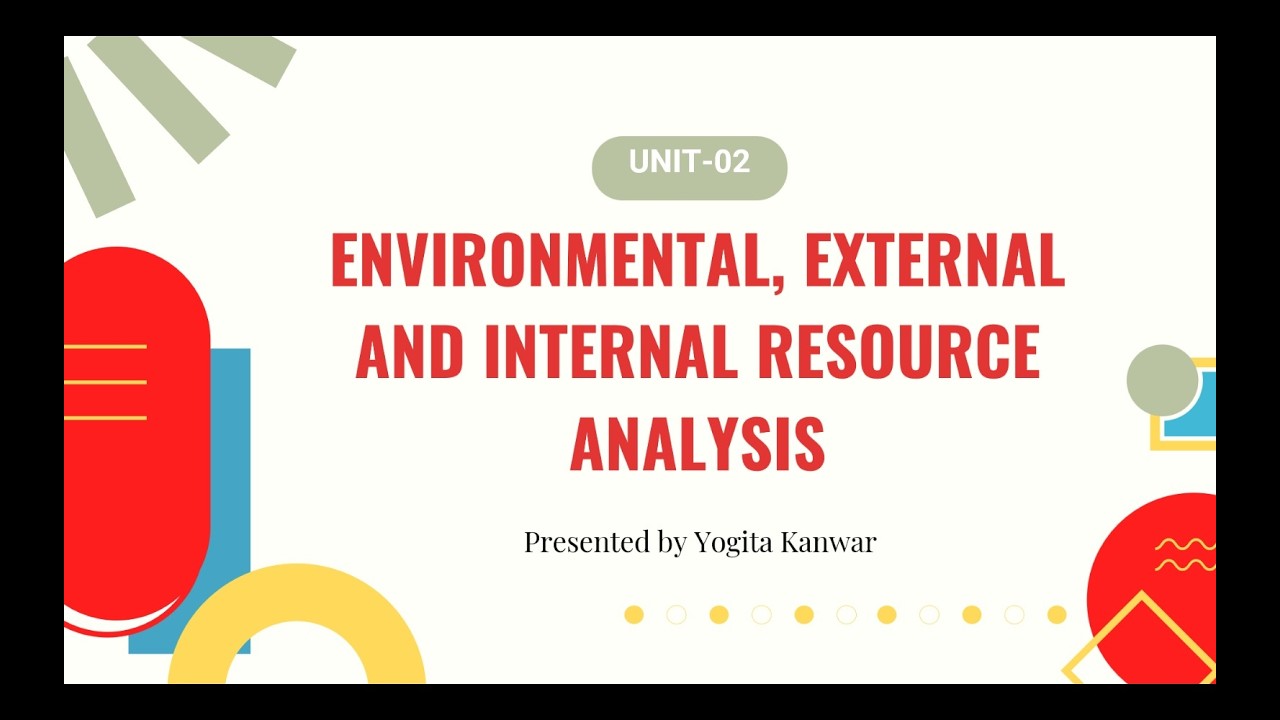 UNIT-02

ENVIRONMENTAL, EXTERNAL AND INTERNAL RESOURCE ANALYSIS

Presented by Yogita Kanwar